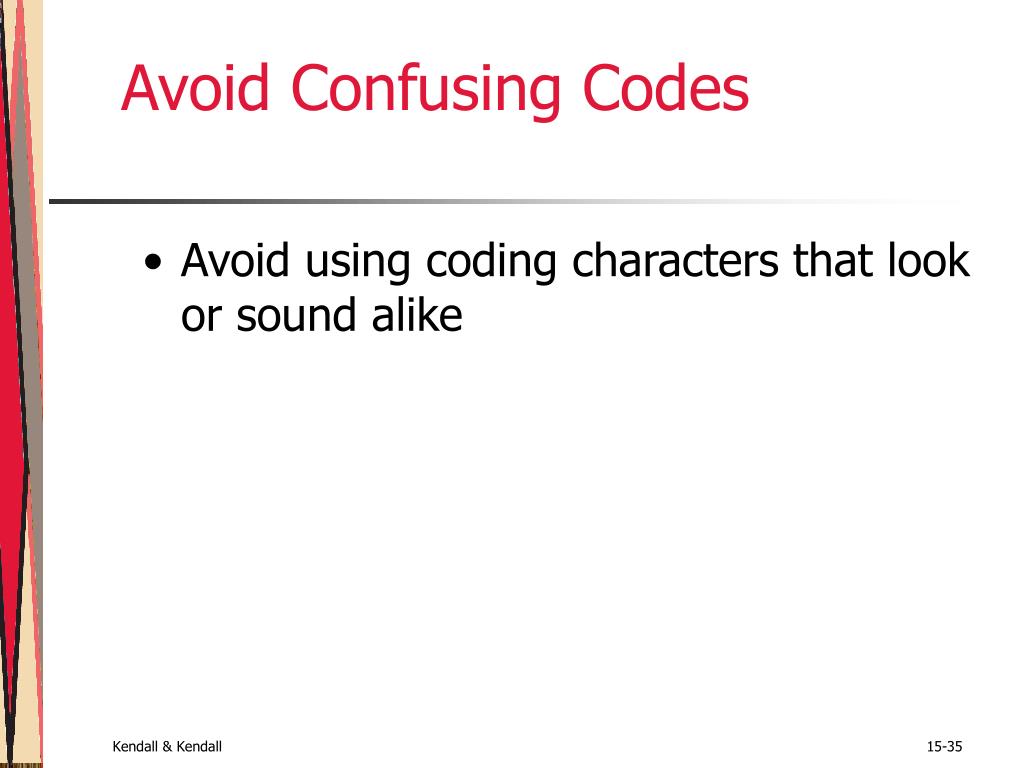 Avoid Confusing Codes

• Avoid using coding characters that look or sound alike

Kendall & Kendall

15-35